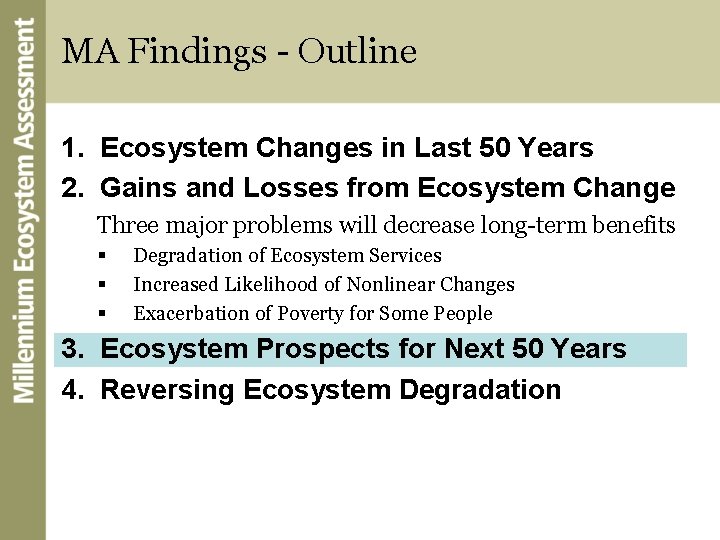 Millennium Ecosystem Assessment

MA Findings - Outline

1. Ecosystem Changes in Last 50 Years
2. Gains and Losses from Ecosystem Change
Three major problems will decrease long-term benefits
▪ Degradation of Ecosystem Services
▪ Increased Likelihood of Nonlinear Changes
▪ Exacerbation of Poverty for Some People
3. Ecosystem Prospects for Next 50 Years
4. Reversing Ecosystem Degradation